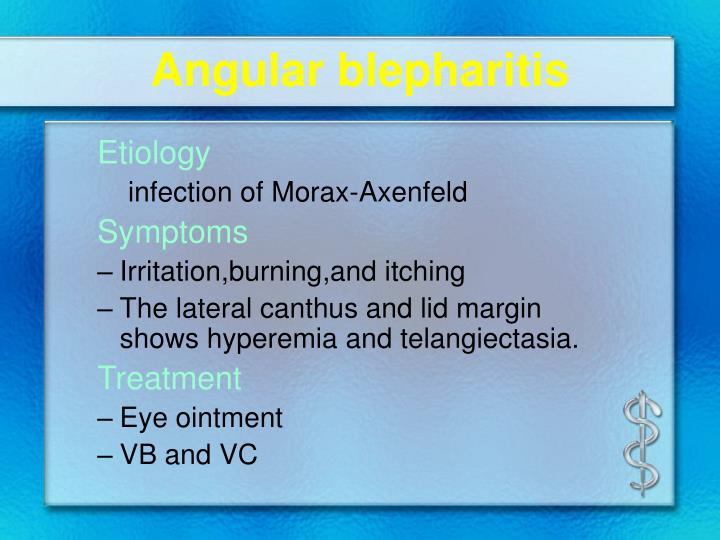 Angular blepharitis

Etiology

infection of Morax-Axenfeld

Symptoms

– Irritation,burning,and itching

– The lateral canthus and lid margin shows hyperemia and telangiectasia.

Treatment

– Eye ointment

– VB and VC